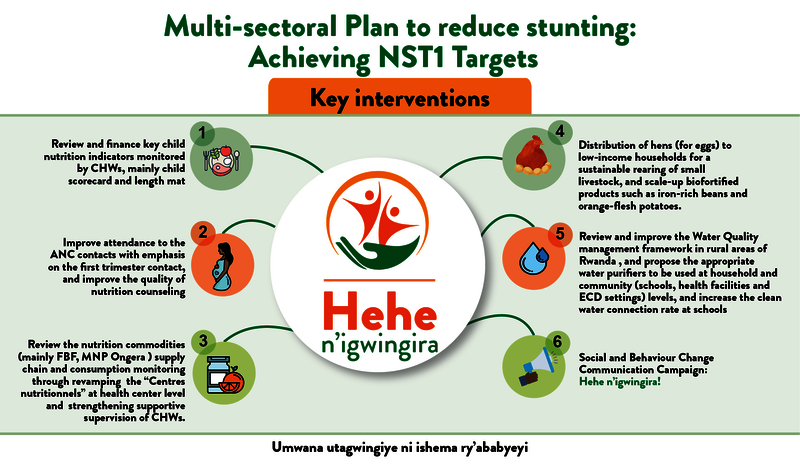 Multi-sectoral Plan to reduce stunting: Achieving NST1 Targets

Key interventions

1

Review and finance key child nutrition indicators monitored by CHWs, mainly child scorecard and length mat

2

Improve attendance to the ANC contacts with emphasis on the first trimester contact, and improve the quality of nutrition counseling

3

Review the nutrition commodities (mainly FBF, MNP Ongera ) supply chain and consumption monitoring through revamping the "Centres nutritionnels" at health center level and strengthening supportive supervision of CHWs.

Hehe n'igwingira

4

Distribution of hens (for eggs) to low-income households for a sustainable rearing of small livestock, and scale-up biofortified products such as iron-rich beans and orange-flesh potatoes.

5

Review and improve the Water Quality management framework in rural areas of Rwanda , and propose the appropriate water purifiers to be used at household and community (schools, health facilities and ECD settings) levels, and increase the clean water connection rate at schools

6

Social and Behaviour Change Communication Campaign: Hehe n'igwingira!

Umwana utagwingiye ni ishema ry'ababyeyi